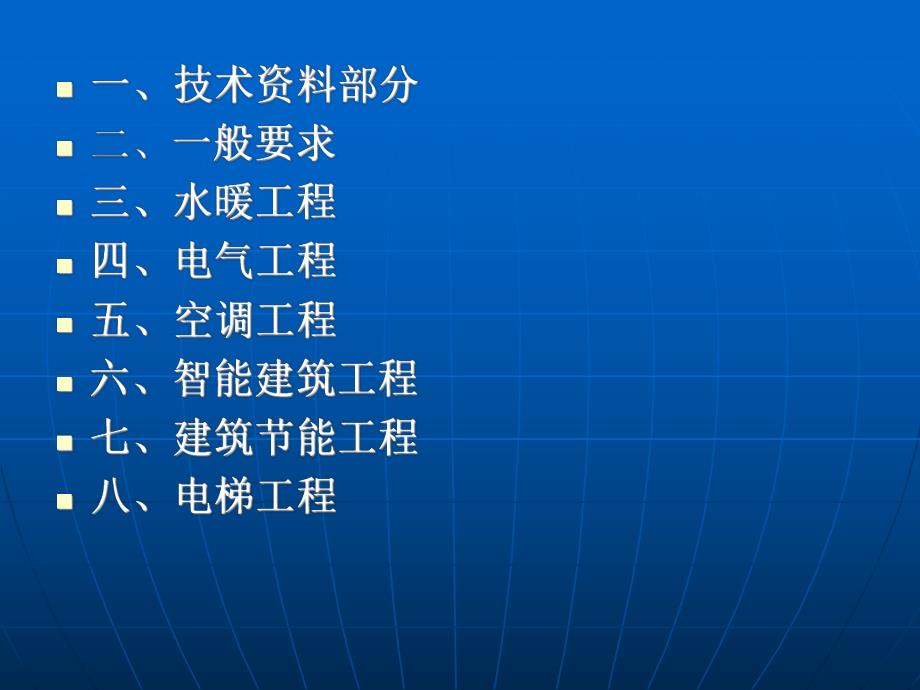 一、技术资料部分
二、一般要求
三、水暖工程
四、电气工程
五、空调工程
六、智能建筑工程
七、建筑节能工程
八、电梯工程